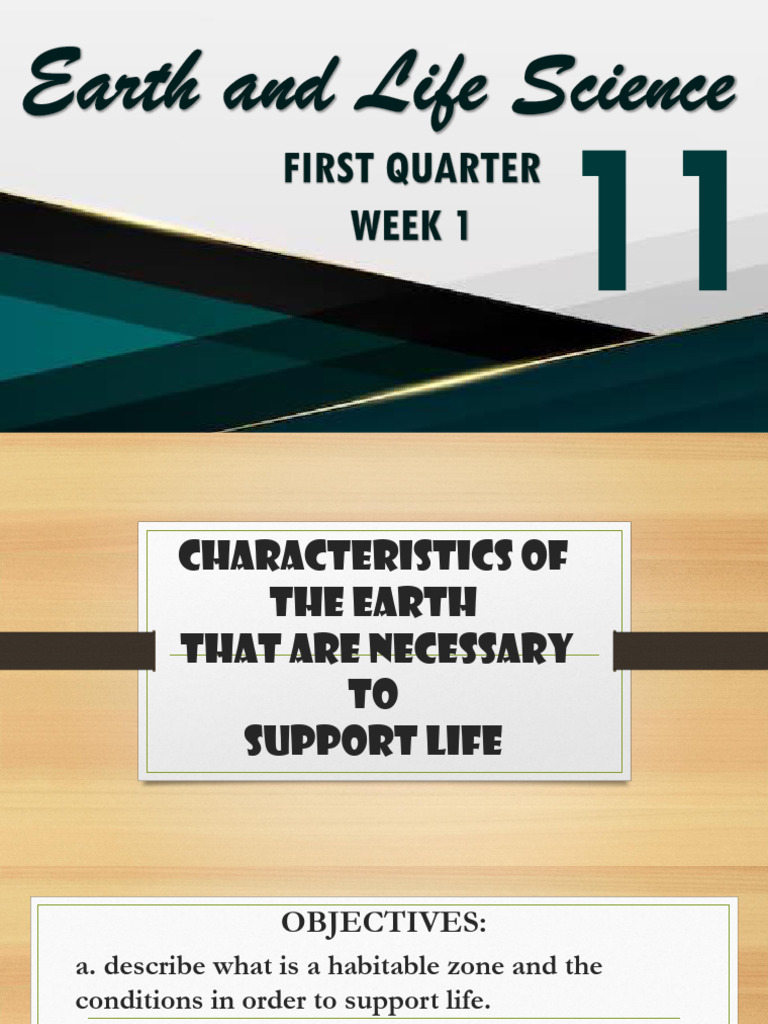 Earth and Life Science

FIRST QUARTER
WEEK 1

11

CHARACTERISTICS OF THE EARTH THAT ARE NECESSARY TO SUPPORT LIFE

OBJECTIVES:

a. describe what is a habitable zone and the conditions in order to support life.